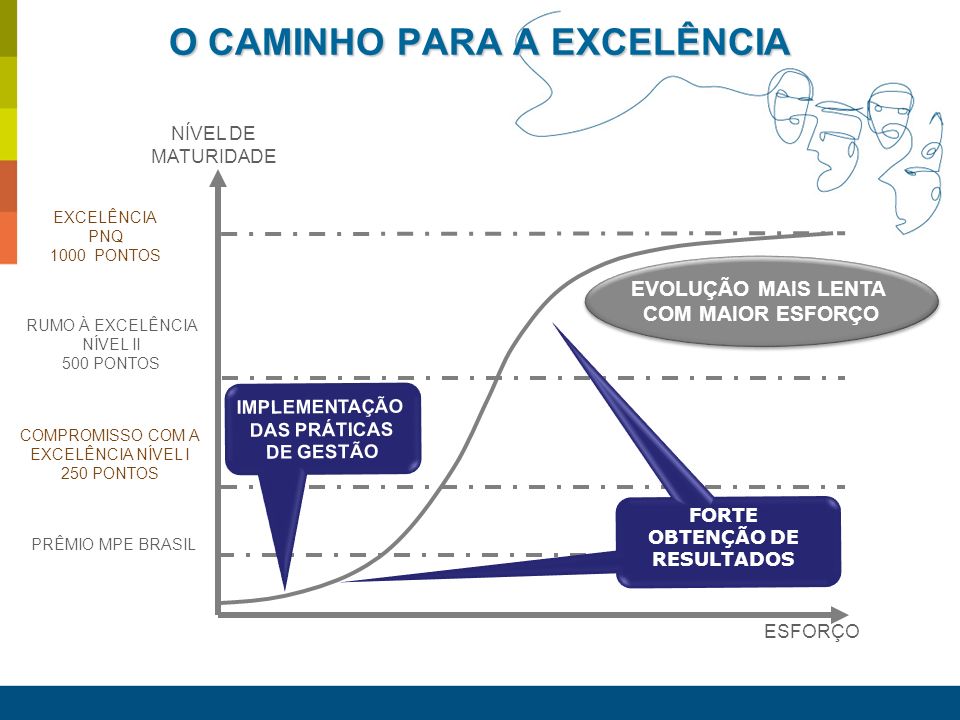 O CAMINHO PARA A EXCELÊNCIA

NÍVEL DE MATURIDADE

EXCELÊNCIA PNQ 1000 PONTOS

RUMO À EXCELÊNCIA NÍVEL II 500 PONTOS

COMPROMISSO COM A EXCELÊNCIA NÍVEL I 250 PONTOS

PRÊMIO MPE BRASIL

EVOLUÇÃO MAIS LENTA COM MAIOR ESFORÇO

IMPLEMENTAÇÃO DAS PRÁTICAS DE GESTÃO

FORTE OBTENÇÃO DE RESULTADOS

ESFORÇO